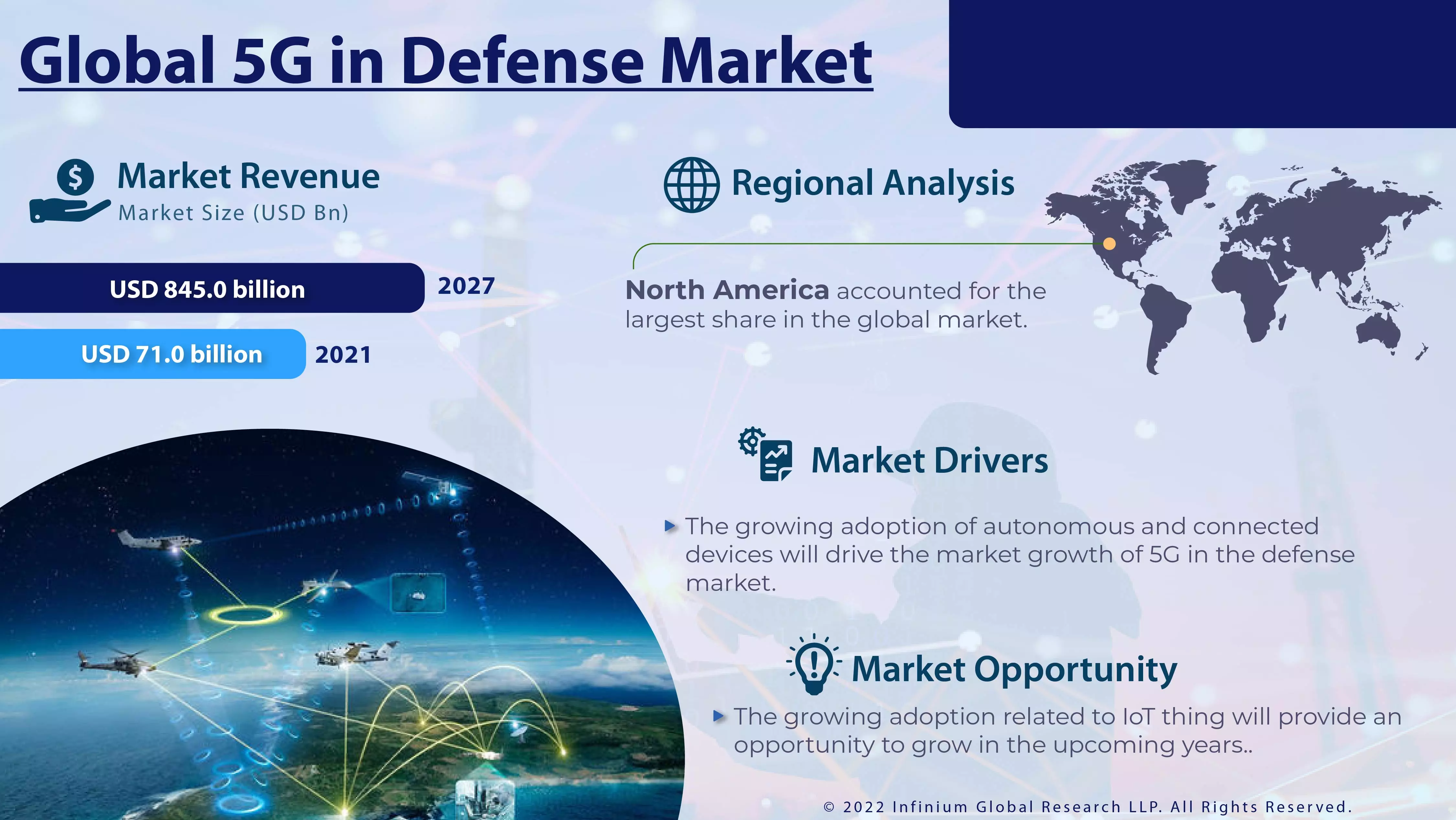 Global 5G in Defense Market

Market Revenue
Market Size (USD Bn)

USD 845.0 billion 2027

USD 71.0 billion 2021

Regional Analysis

North America accounted for the largest share in the global market.

Market Drivers

The growing adoption of autonomous and connected devices will drive the market growth of 5G in the defense market.

Market Opportunity

The growing adoption related to IoT thing will provide an opportunity to grow in the upcoming years..

© 2022 Infinium Global Research LLP. All Rights Reserved.